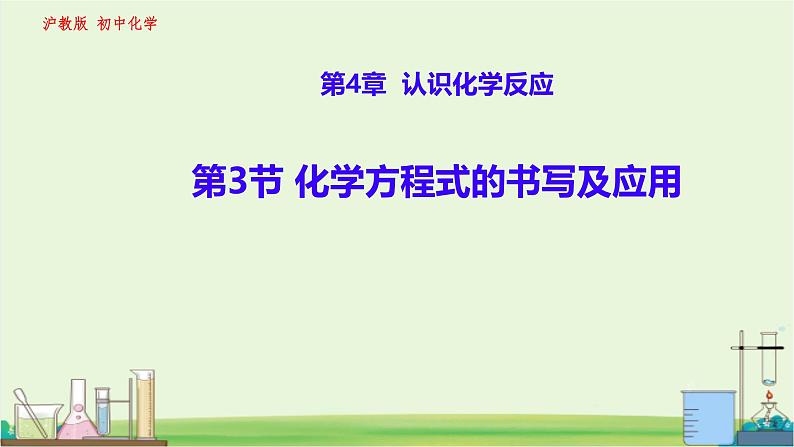 沪教版 初中化学

第4章 认识化学反应

第3节 化学方程式的书写及应用